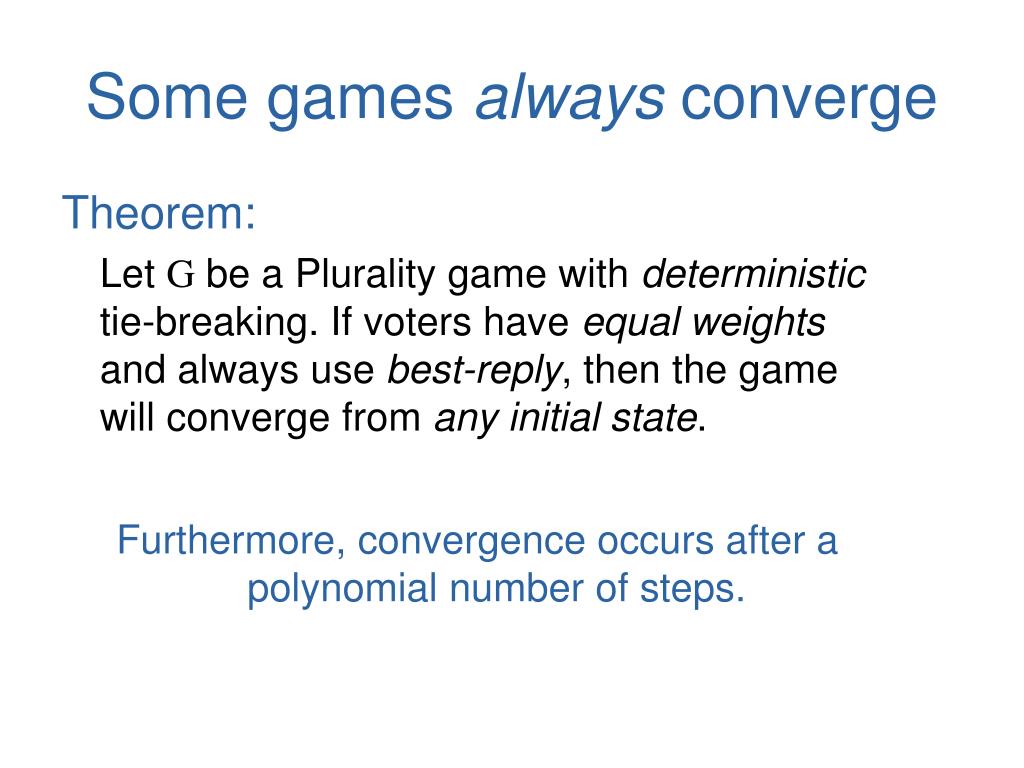 Some games always converge

Theorem:

Let $G$ be a Plurality game with deterministic tie-breaking. If voters have equal weights and always use best-reply, then the game will converge from any initial state.

Furthermore, convergence occurs after a polynomial number of steps.